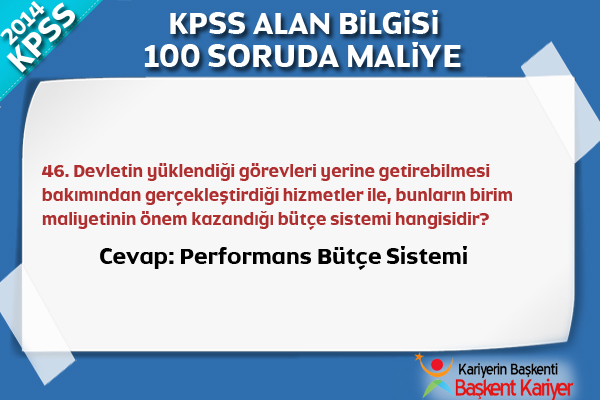 2014 KPSS

KPSS ALAN BİLGİSİ
100 SORUDA MALİYE

46. Devletin yüklendiği görevleri yerine getirebilmesi bakımından gerçekleştirdiği hizmetler ile, bunların birim maliyetinin önem kazandığı bütçe sistemi hangisidir?

Cevap: Performans Bütçe Sistemi

Kariyerin Başkenti
Başkent Kariyer